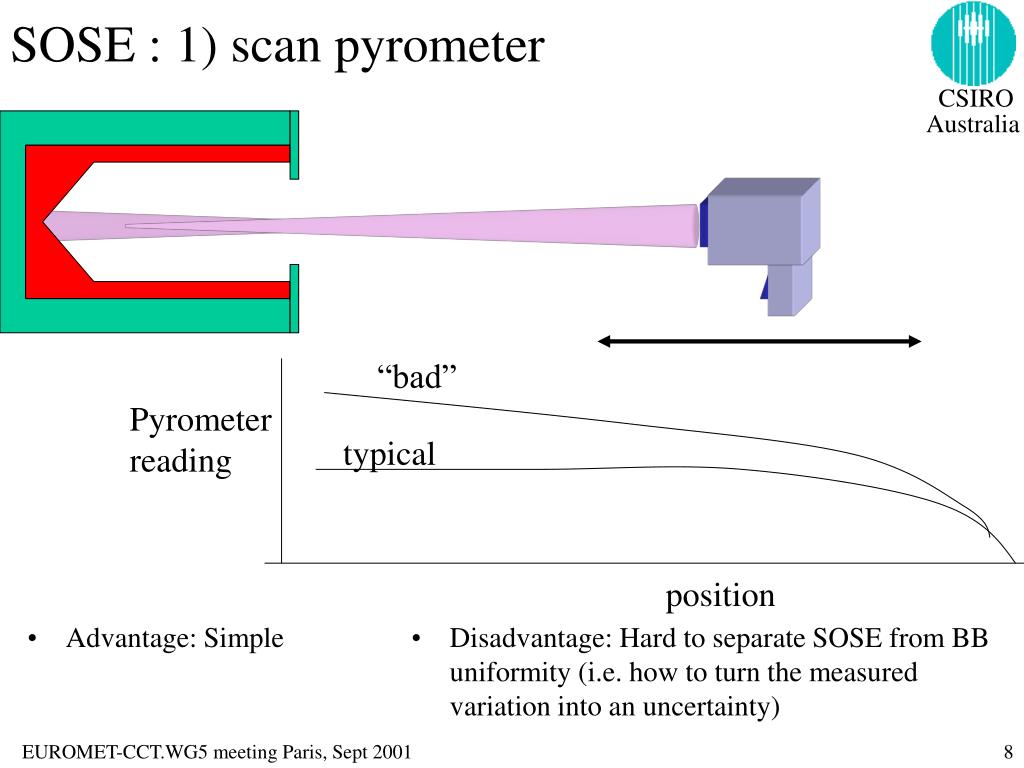 SOSE : 1) scan pyrometer

CSIRO
Australia

“bad”

Pyrometer reading

typical

position

• Advantage: Simple

• Disadvantage: Hard to separate SOSE from BB uniformity (i.e. how to turn the measured variation into an uncertainty)

EUROMET-CCT.WG5 meeting Paris, Sept 2001

8